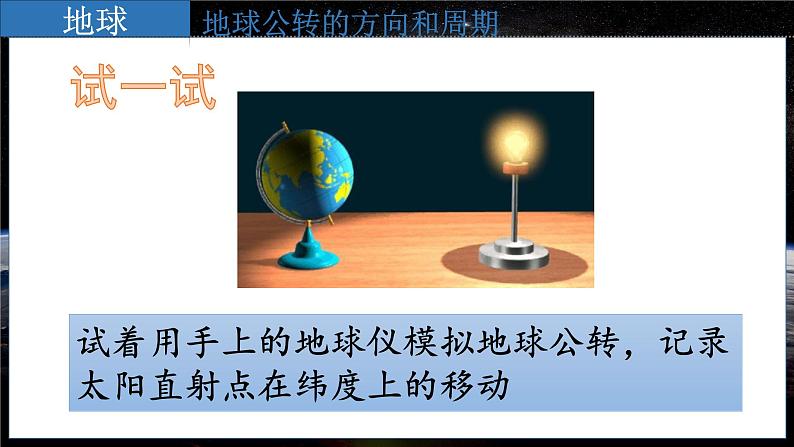 地球

地球公转的方向和周期

试一试

试着用手上的地球仪模拟地球公转，记录太阳直射点在纬度上的移动